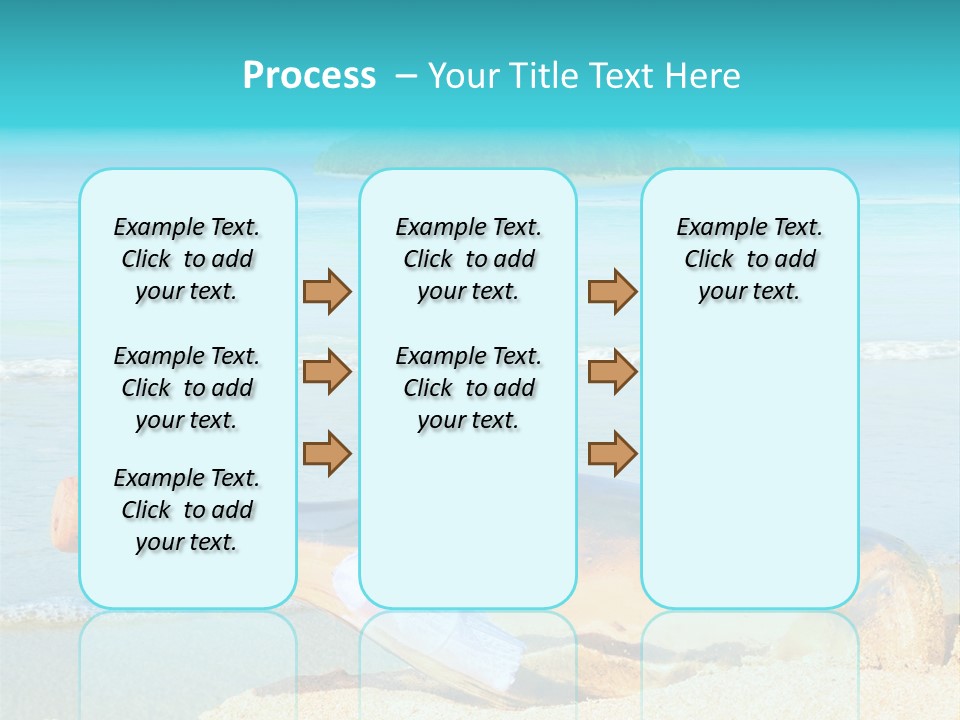 Process – Your Title Text Here

Example Text. Click to add your text.

Example Text. Click to add your text.

Example Text. Click to add your text.

Example Text. Click to add your text.

Example Text. Click to add your text.

Example Text. Click to add your text.